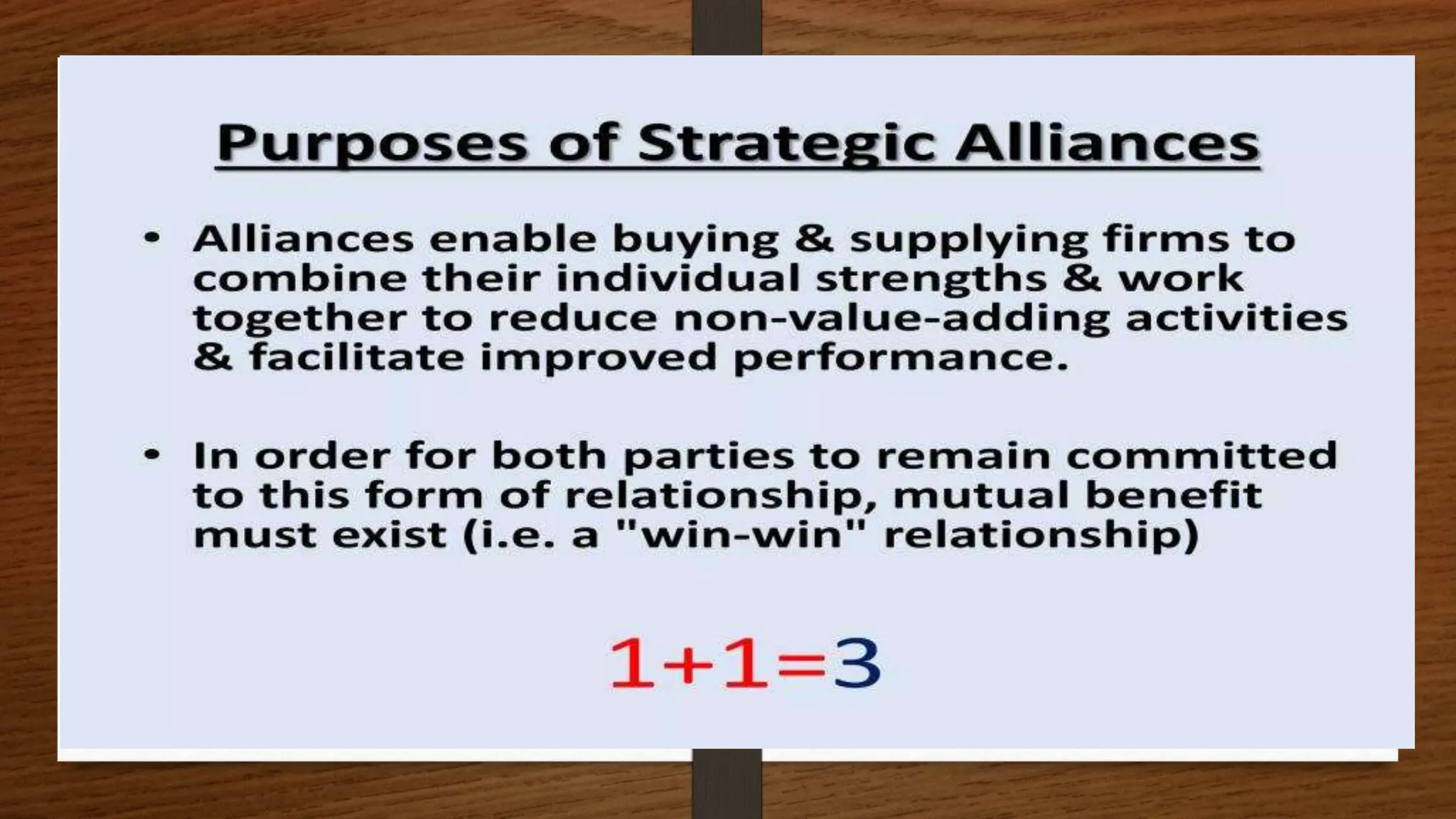 Purposes of Strategic Alliances

• Alliances enable buying & supplying firms to combine their individual strengths & work together to reduce non-value-adding activities & facilitate improved performance.

• In order for both parties to remain committed to this form of relationship, mutual benefit must exist (i.e. a "win-win" relationship)

$1+1=3$